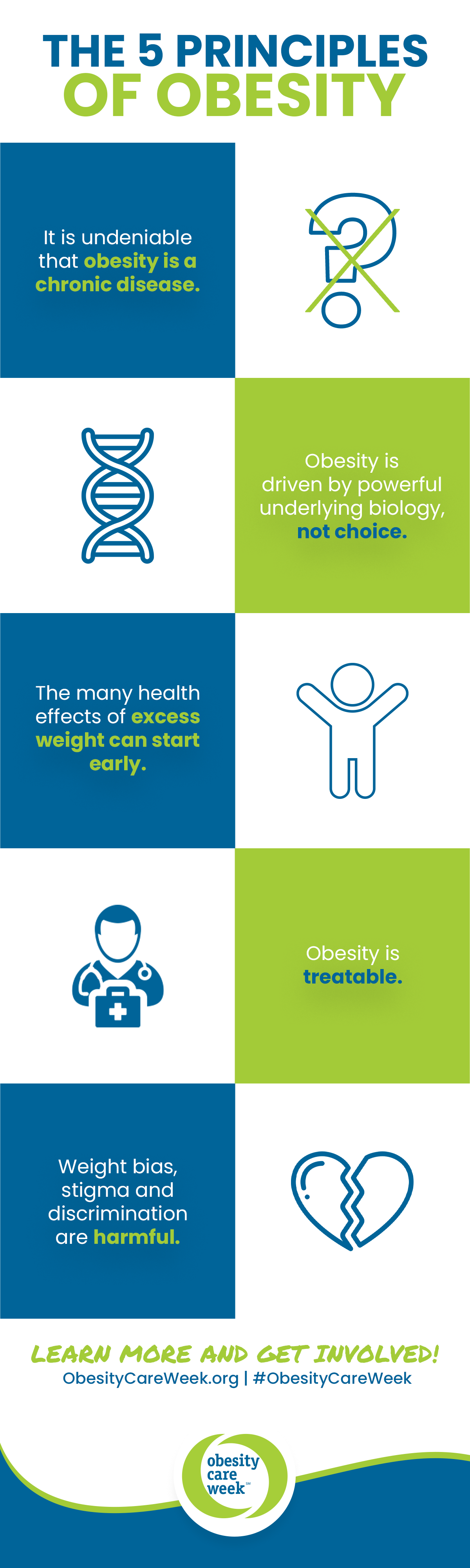 THE 5 PRINCIPLES OF OBESITY

It is undeniable that obesity is a chronic disease.

Obesity is driven by powerful underlying biology, not choice.

The many health effects of excess weight can start early.

Obesity is treatable.

Weight bias, stigma and discrimination are harmful.

LEARN MORE AND GET INVOLVED!
ObesityCareWeek.org | #ObesityCareWeek

obesity care week™